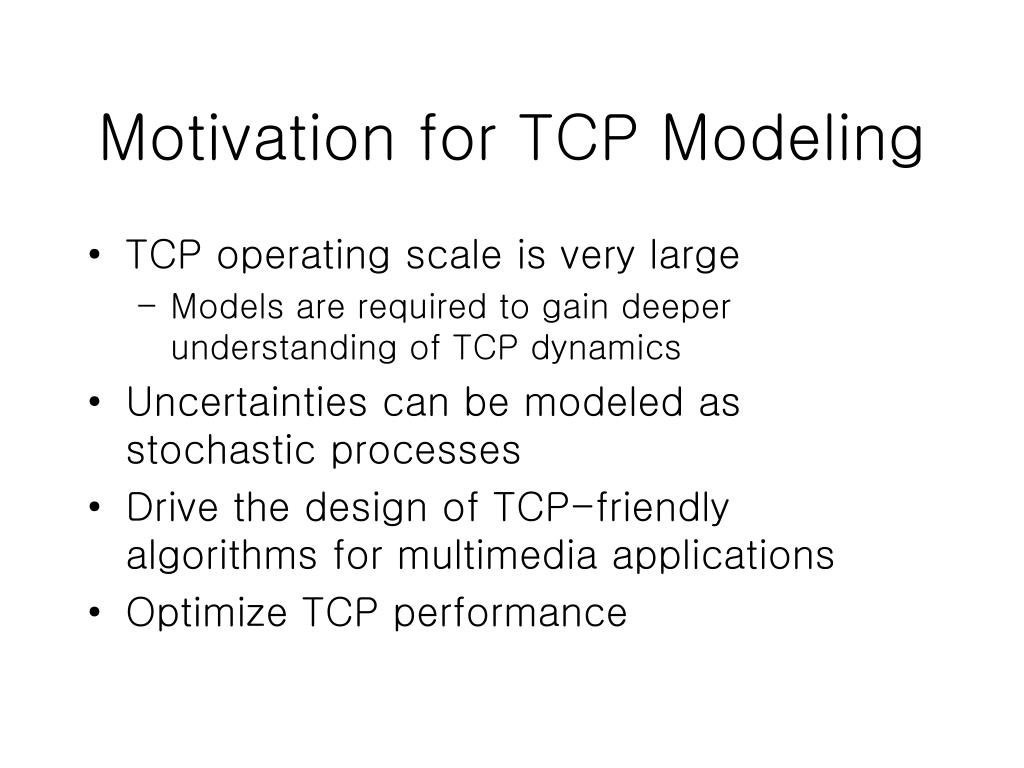 Motivation for TCP Modeling

• TCP operating scale is very large
  – Models are required to gain deeper understanding of TCP dynamics
• Uncertainties can be modeled as stochastic processes
• Drive the design of TCP-friendly algorithms for multimedia applications
• Optimize TCP performance